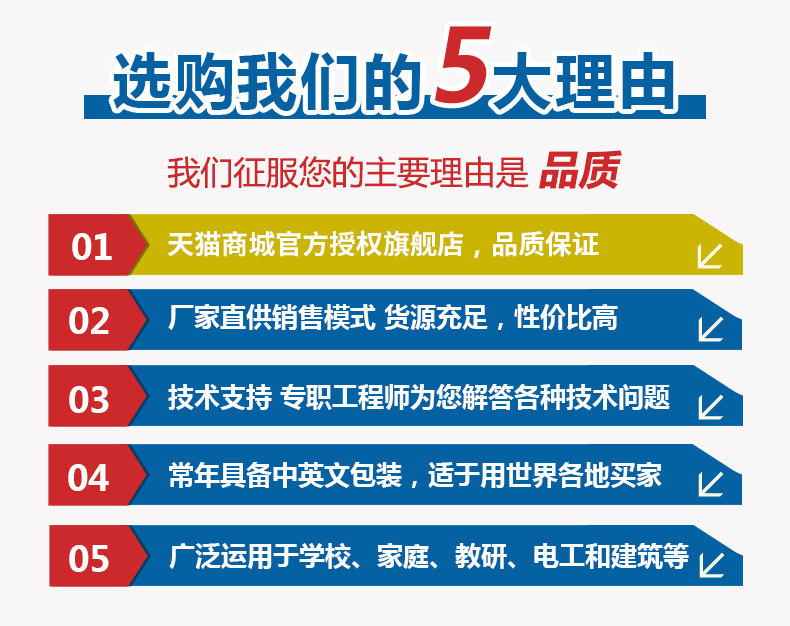 选购我们的5大理由

我们征服您的主要理由是 品质

01 天猫商城官方授权旗舰店，品质保证

02 厂家直供销售模式 货源充足，性价比高

03 技术支持 专职工程师为您解答各种技术问题

04 常年具备中英文包装，适于用世界各地买家

05 广泛运用于学校、家庭、教研、电工和建筑等